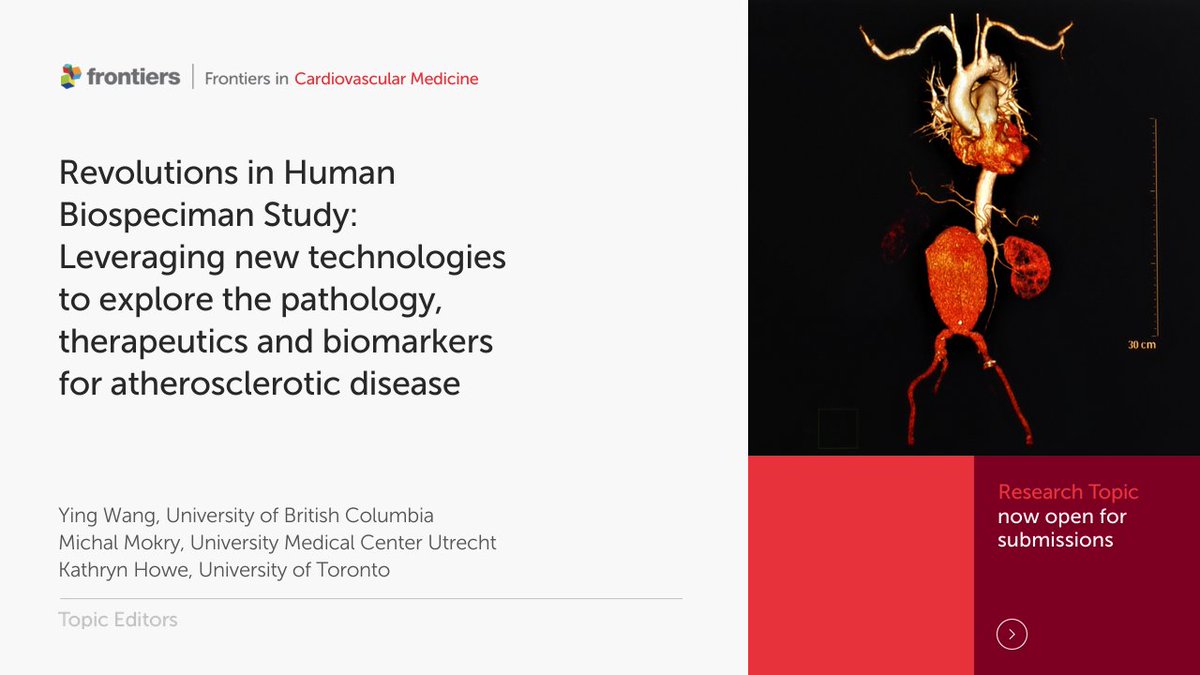 frontiers | Frontiers in Cardiovascular Medicine

Revolutions in Human Biospeciman Study: Leveraging new technologies to explore the pathology, therapeutics and biomarkers for atherosclerotic disease

Ying Wang, University of British Columbia
Michal Mokry, University Medical Center Utrecht
Kathryn Howe, University of Toronto

Topic Editors

30 cm

Research Topic
now open for submissions